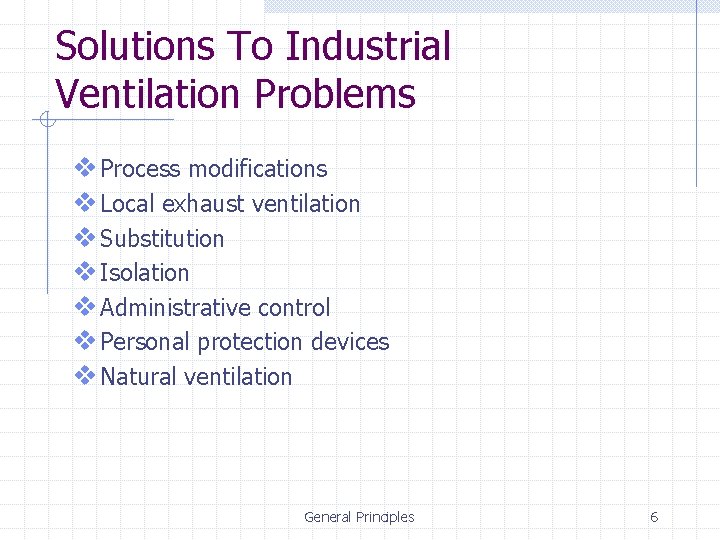 Solutions To Industrial Ventilation Problems

❖ Process modifications
❖ Local exhaust ventilation
❖ Substitution
❖ Isolation
❖ Administrative control
❖ Personal protection devices
❖ Natural ventilation

General Principles

6